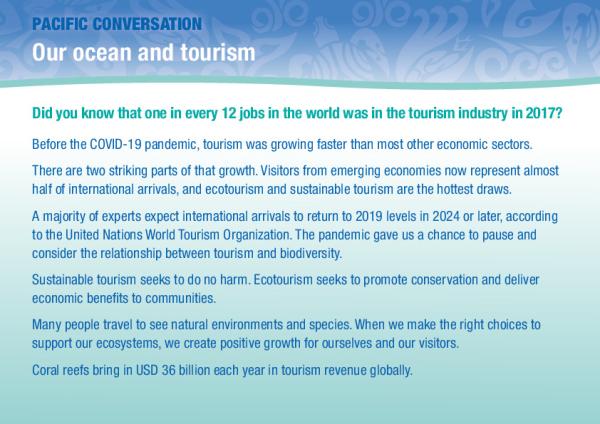 PACIFIC CONVERSATION
Our ocean and tourism

Did you know that one in every 12 jobs in the world was in the tourism industry in 2017?

Before the COVID-19 pandemic, tourism was growing faster than most other economic sectors.

There are two striking parts of that growth. Visitors from emerging economies now represent almost half of international arrivals, and ecotourism and sustainable tourism are the hottest draws.

A majority of experts expect international arrivals to return to 2019 levels in 2024 or later, according to the United Nations World Tourism Organization. The pandemic gave us a chance to pause and consider the relationship between tourism and biodiversity.

Sustainable tourism seeks to do no harm. Ecotourism seeks to promote conservation and deliver economic benefits to communities.

Many people travel to see natural environments and species. When we make the right choices to support our ecosystems, we create positive growth for ourselves and our visitors.

Coral reefs bring in USD 36 billion each year in tourism revenue globally.